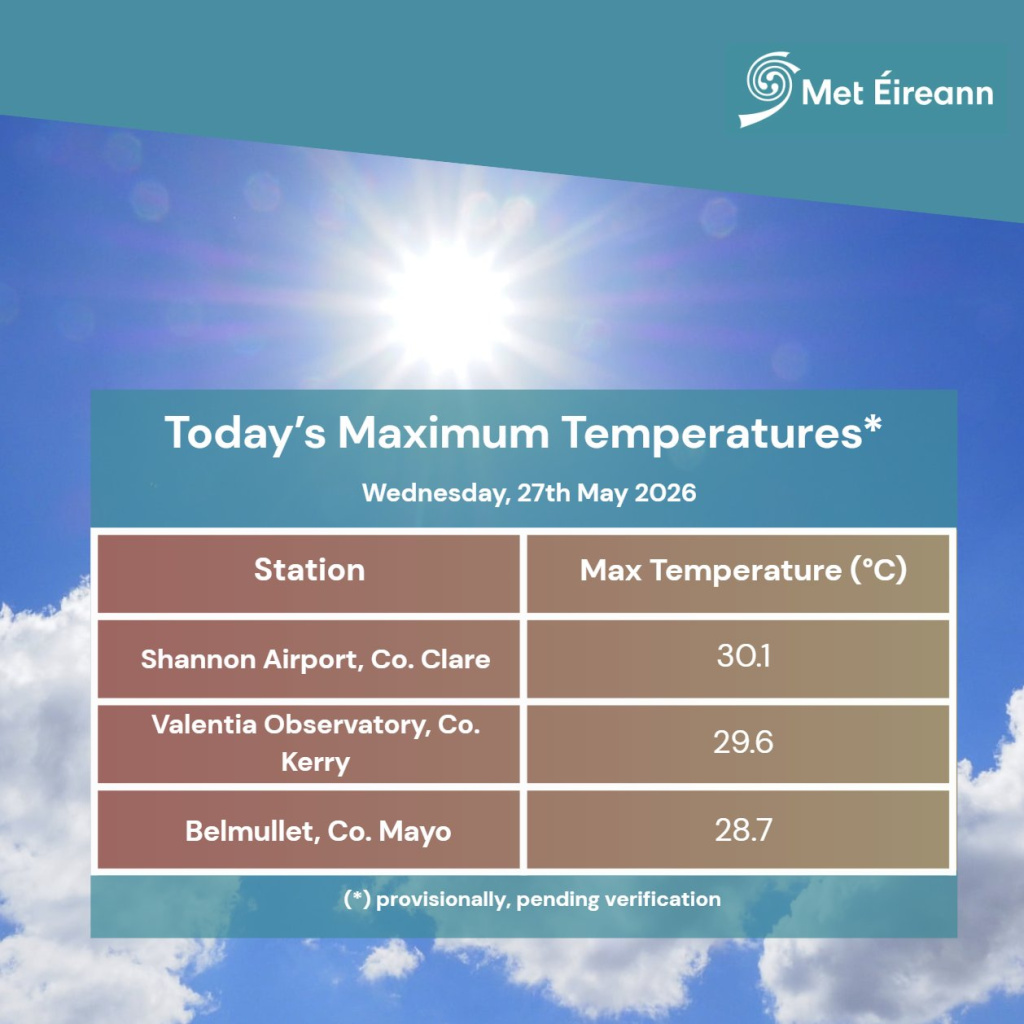 Met Éireann

Today's Maximum Temperatures*

Wednesday, 27th May 2026

| Station | Max Temperature (°C) |
|---|---|
| Shannon Airport, Co. Clare | 30.1 |
| Valentia Observatory, Co. Kerry | 29.6 |
| Belmullet, Co. Mayo | 28.7 |

(*) provisionally, pending verification